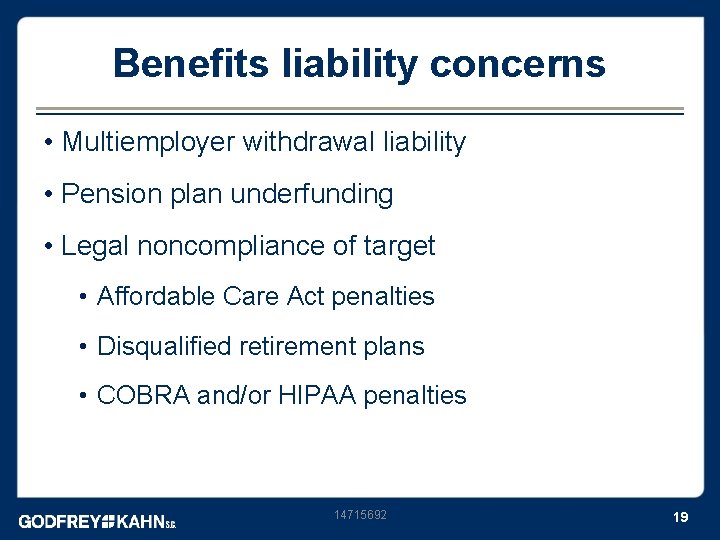 Benefits liability concerns

• Multiemployer withdrawal liability

• Pension plan underfunding

• Legal noncompliance of target

• Affordable Care Act penalties

• Disqualified retirement plans

• COBRA and/or HIPAA penalties

GODFREY KAHN S.C.

14715692

19